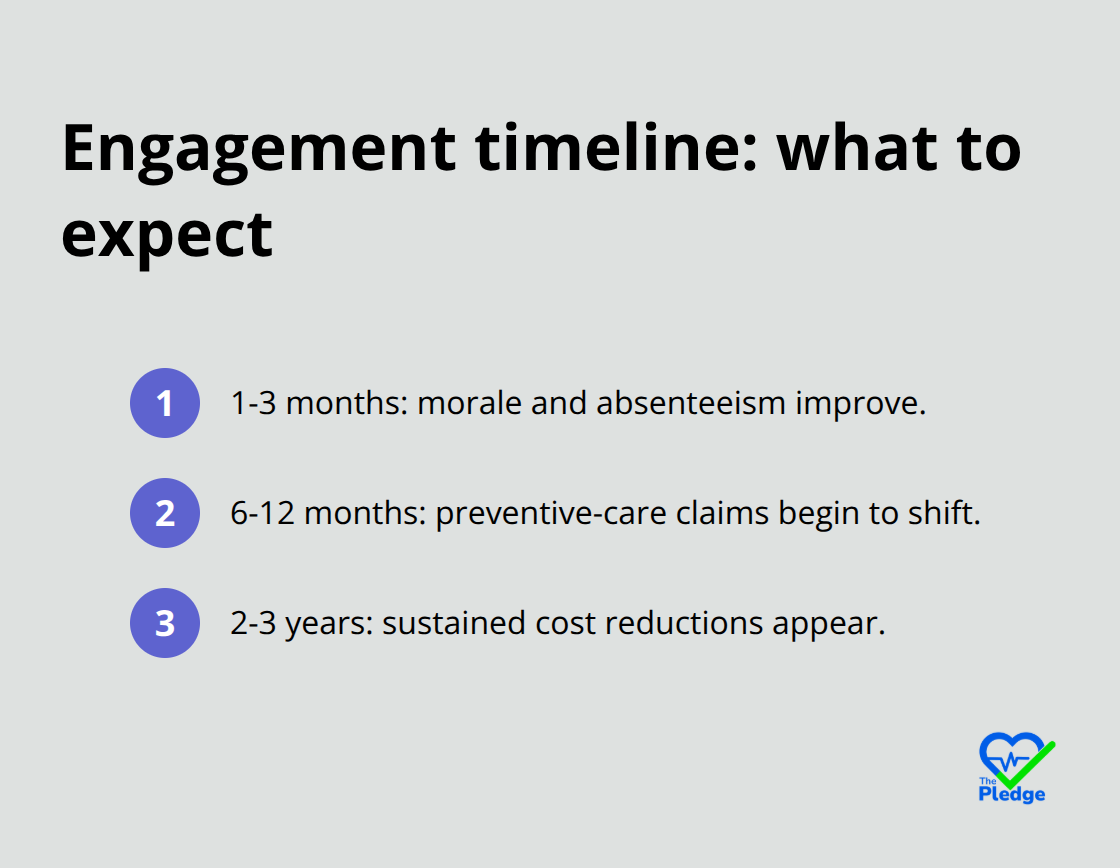 Engagement timeline: what to expect

1 1-3 months: morale and absenteeism improve.

2 6-12 months: preventive-care claims begin to shift.

3 2-3 years: sustained cost reductions appear.

The Pledge